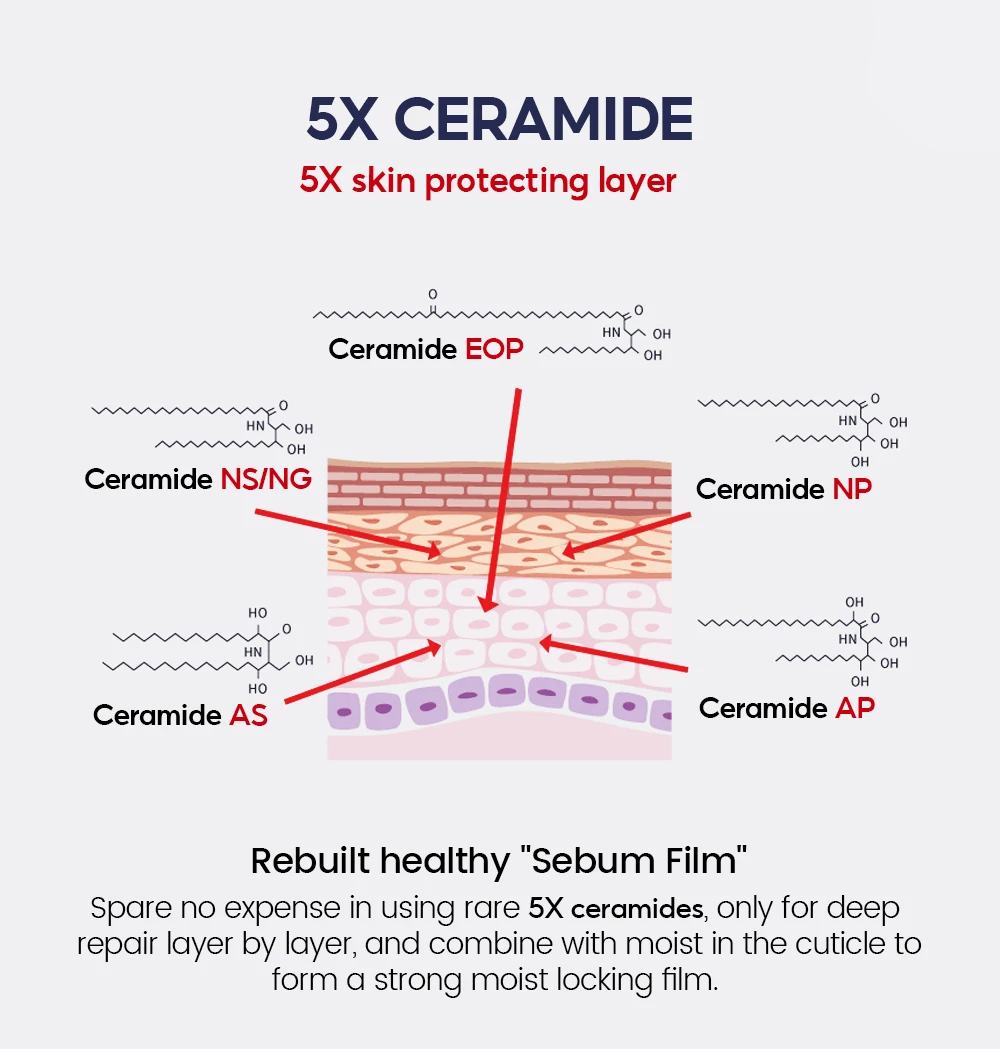 5X CERAMIDE
5X skin protecting layer

O
O
HN
OH
OH
Ceramide EOP

O
HN
OH
OH
Ceramide NS/NG

O
HN
OH
OH
OH
Ceramide NP

HO
O
HN
OH
HO
Ceramide AS

OH
O
HN
OH
OH
OH
Ceramide AP

Rebuilt healthy "Sebum Film"
Spare no expense in using rare 5X ceramides, only for deep repair layer by layer, and combine with moist in the cuticle to form a strong moist locking film.